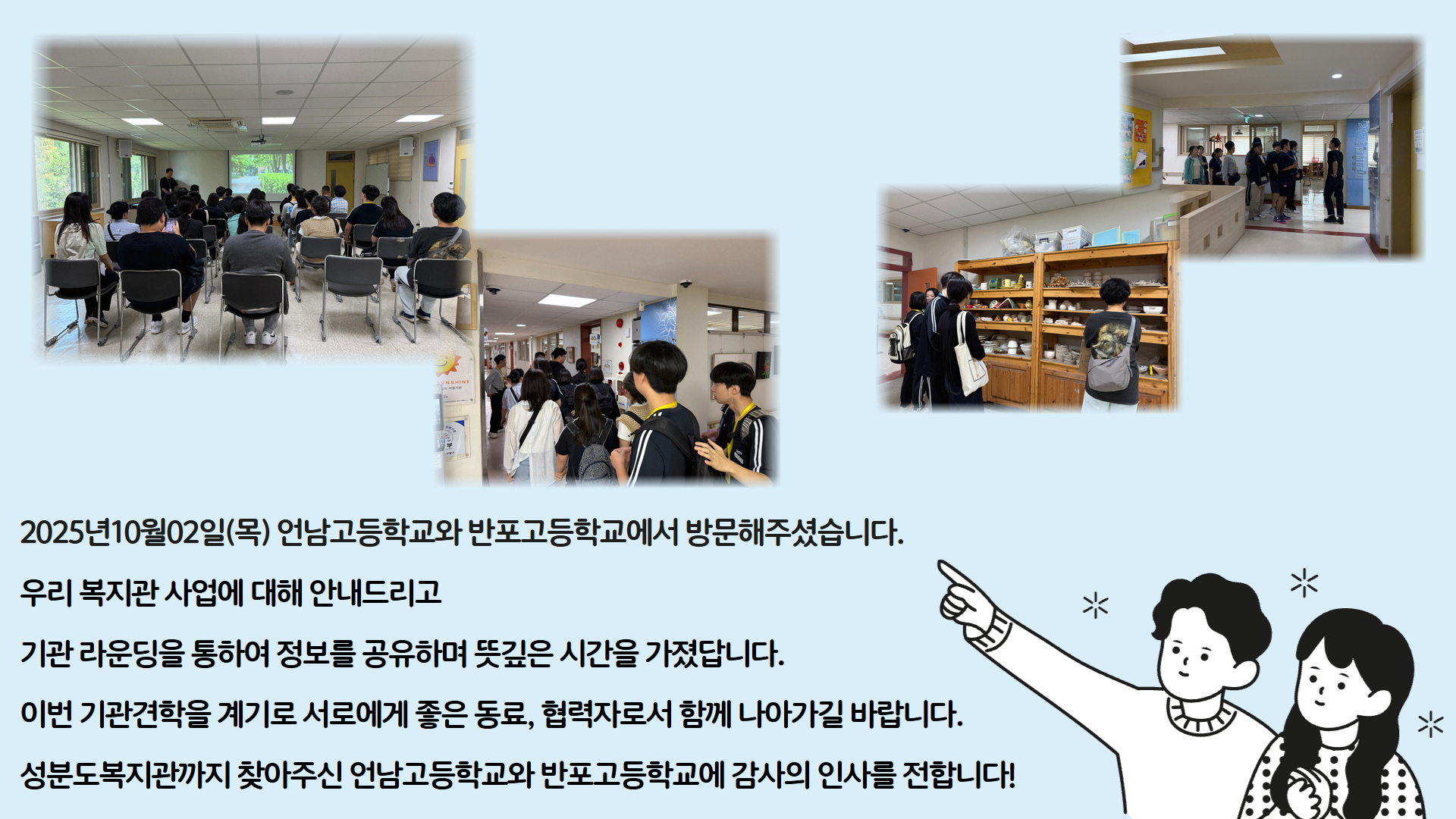 2025년10월02일(목) 언남고등학교와 반포고등학교에서 방문해주셨습니다.

우리 복지관 사업에 대해 안내드리고

기관 라운딩을 통하여 정보를 공유하며 뜻깊은 시간을 가졌답니다.

이번 기관견학을 계기로 서로에게 좋은 동료, 협력자로서 함께 나아가길 바랍니다.

성분도복지관까지 찾아주신 언남고등학교와 반포고등학교에 감사의 인사를 전합니다!